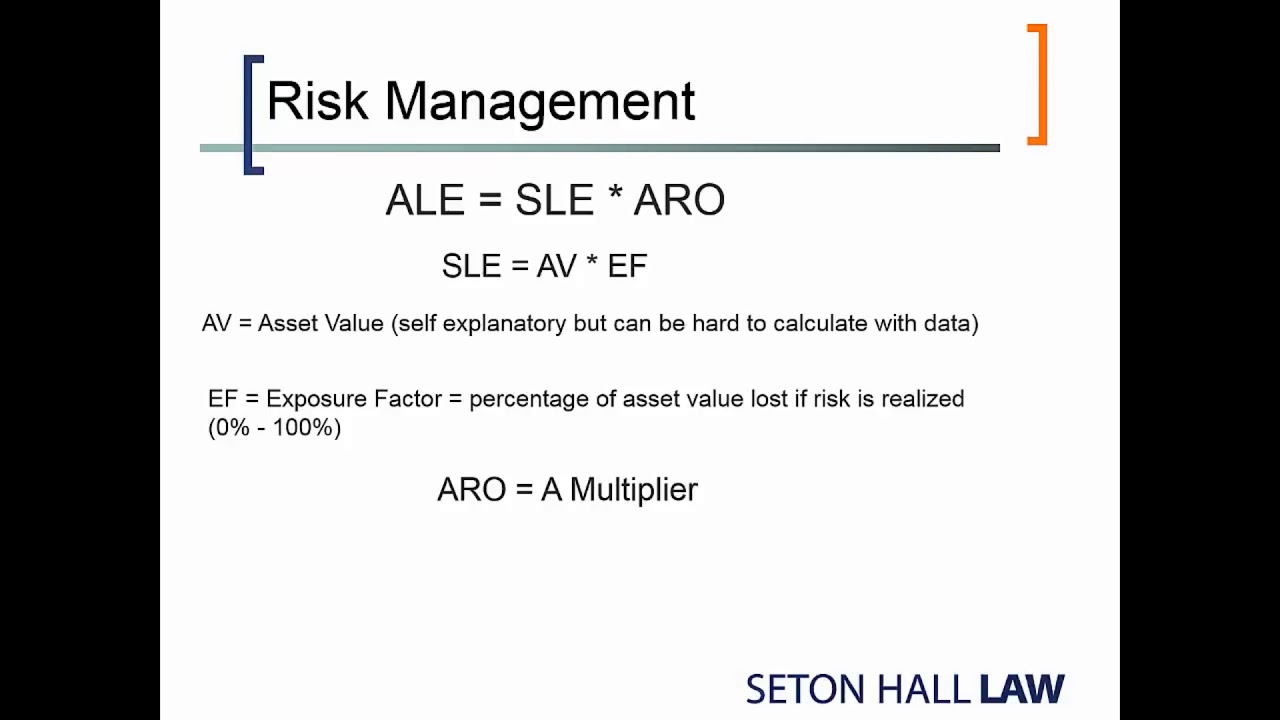 Risk Management

ALE = SLE * ARO

SLE = AV * EF

AV = Asset Value (self explanatory but can be hard to calculate with data)

EF = Exposure Factor = percentage of asset value lost if risk is realized (0% - 100%)

ARO = A Multiplier

SETON HALL LAW